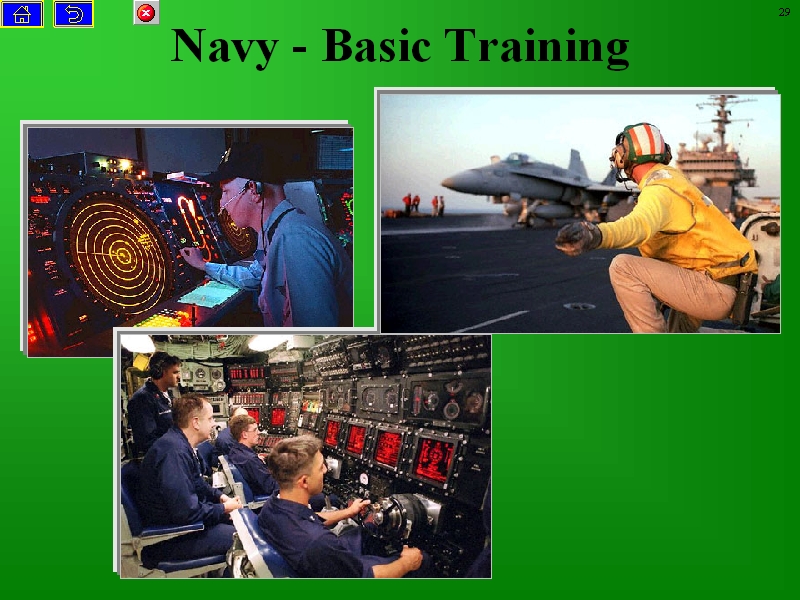 29

Navy - Basic Training